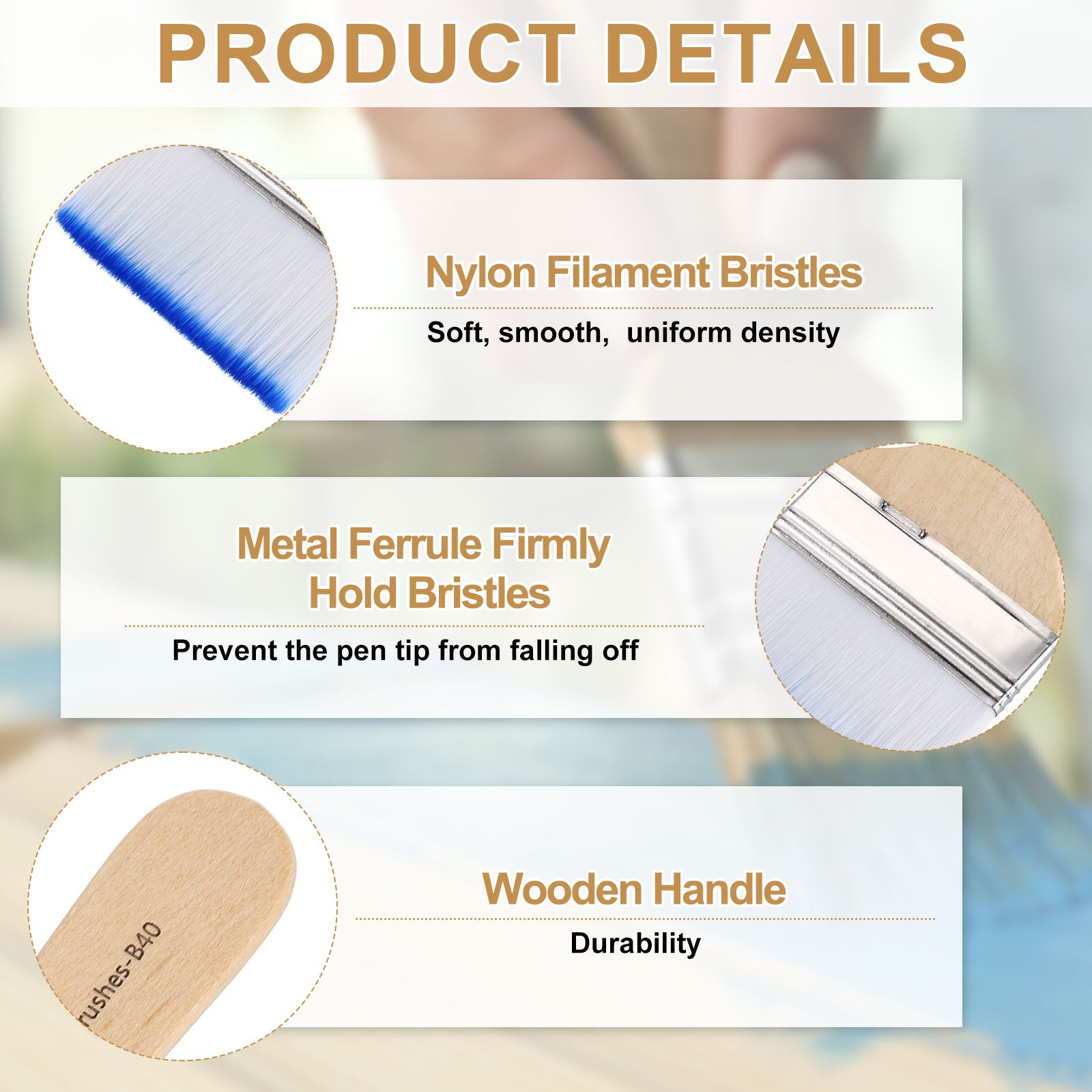 PRODUCT DETAILS

Nylon Filament Bristles

Soft, smooth, uniform density

Metal Ferrule Firmly Hold Bristles

Prevent the pen tip from falling off

rushes-B40

Wooden Handle

Durability